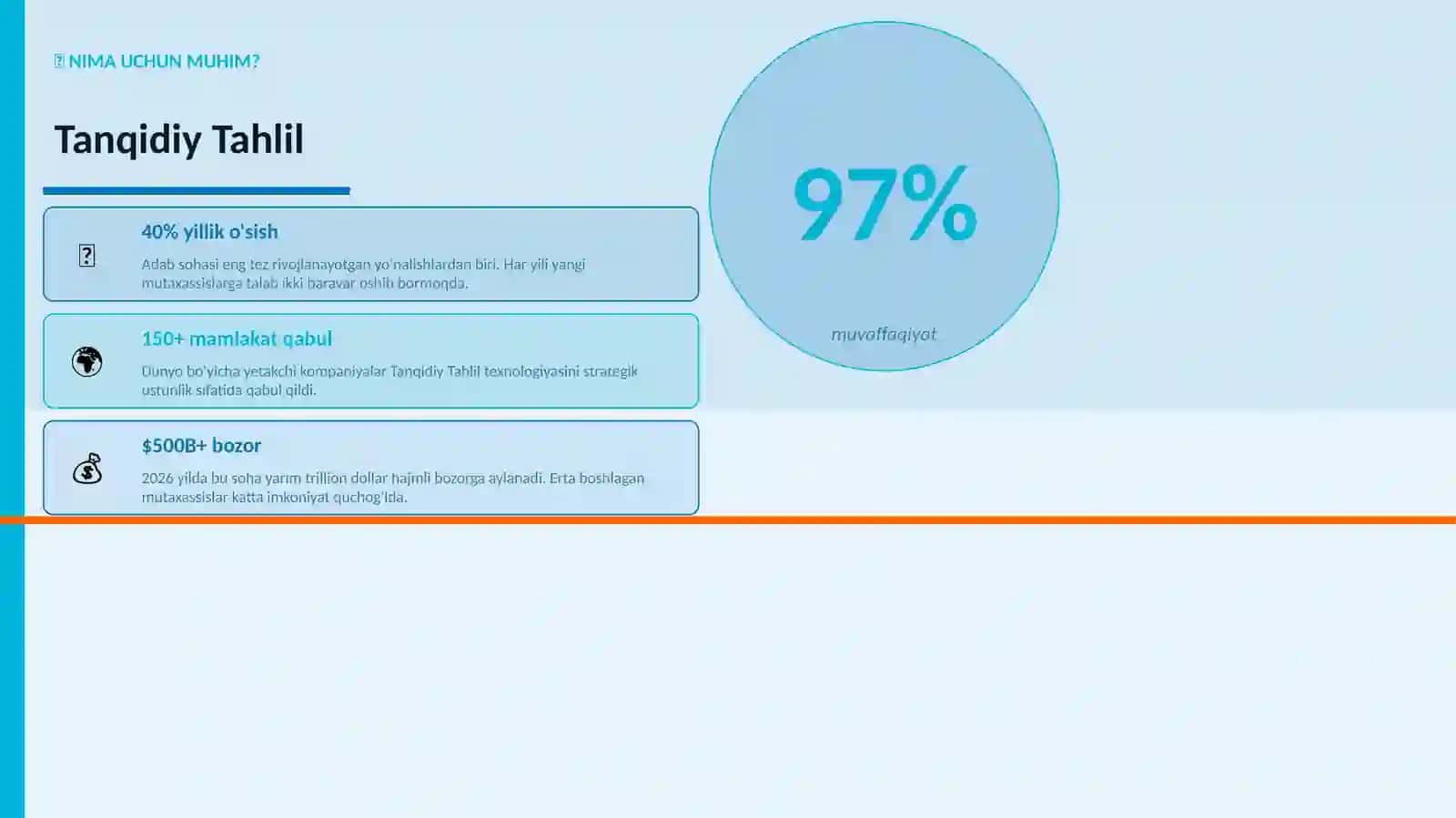 NIMA UCHUN MUHIM?

Tanqidiy Tahlil

40% yillik o'sish

Adab sohasi eng tez rivojlanayotgan yo'nalishlardan biri. Har yili yangi mutaxassislarga talab ikki baravar oshib bormoqda.

150+ mamlakat qabul

Dunyo bo'yicha yetakchi kompaniyalar Tanqidiy Tahlil texnologiyasini strategik ustunlik sifatida qabul qildi.

$500B+ bozor

2026 yilda bu soha yarim trillion dollar hajmli bozorga aylanadi. Erta boshlagan mutaxassislar katta imkoniyat quchog'ida.

97%

muvaffaqiyat